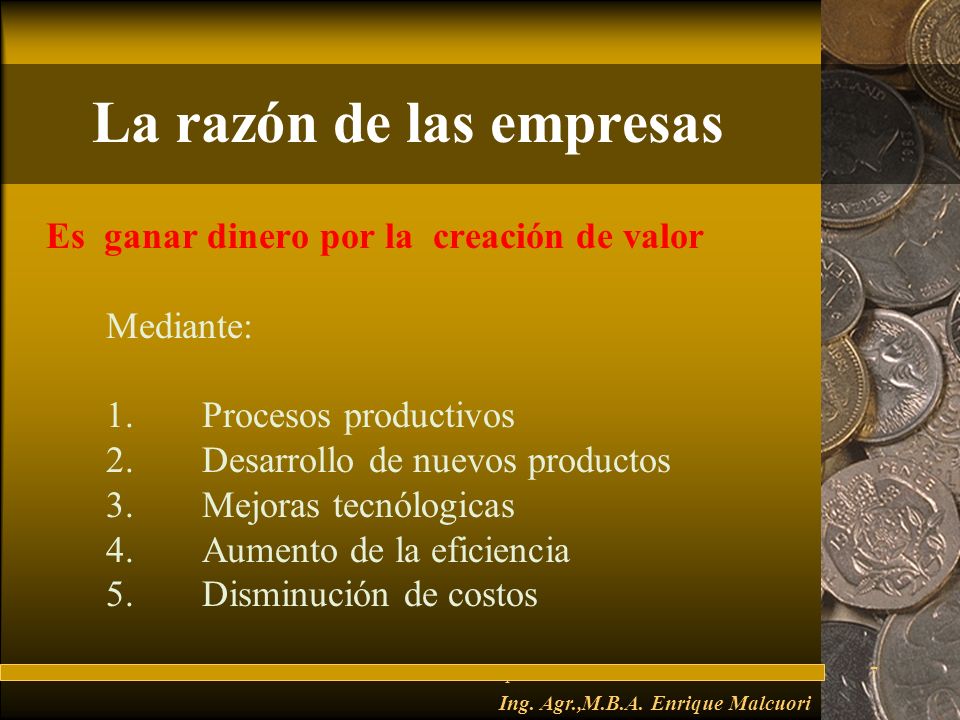 La razón de las empresas

Es ganar dinero por la creación de valor

Mediante:

1. Procesos productivos
2. Desarrollo de nuevos productos
3. Mejoras tecnólogicas
4. Aumento de la eficiencia
5. Disminución de costos

Ing. Agr.,M.B.A. Enrique Malcuori